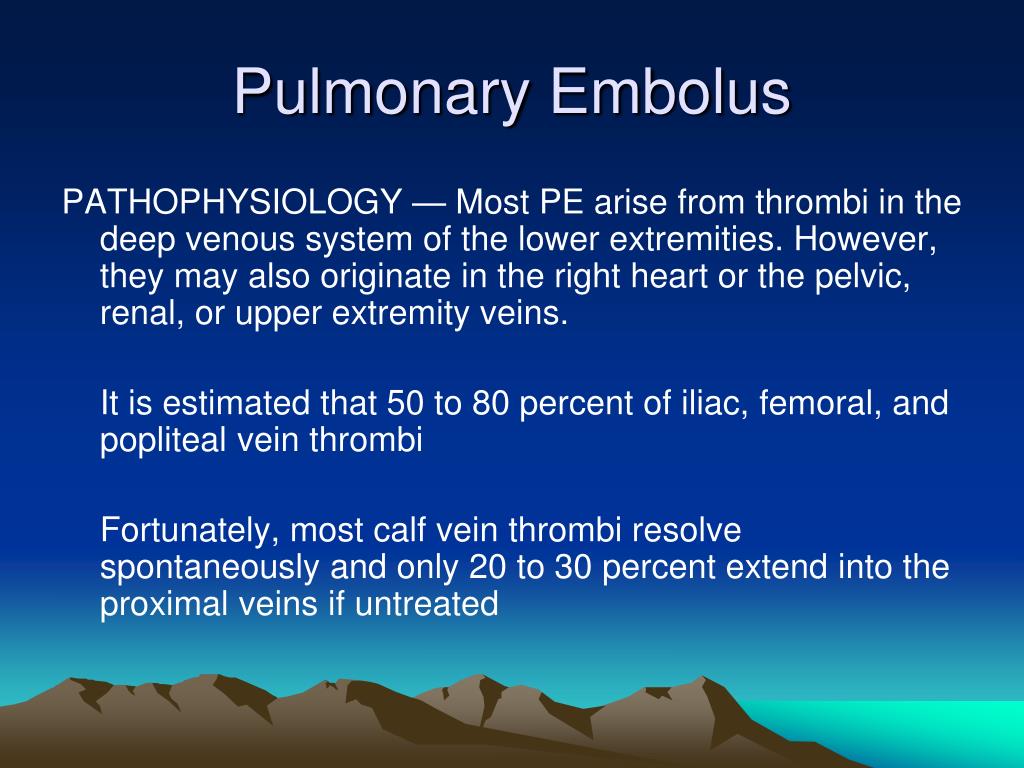 Pulmonary Embolus

PATHOPHYSIOLOGY — Most PE arise from thrombi in the deep venous system of the lower extremities. However, they may also originate in the right heart or the pelvic, renal, or upper extremity veins.

It is estimated that 50 to 80 percent of iliac, femoral, and popliteal vein thrombi

Fortunately, most calf vein thrombi resolve spontaneously and only 20 to 30 percent extend into the proximal veins if untreated